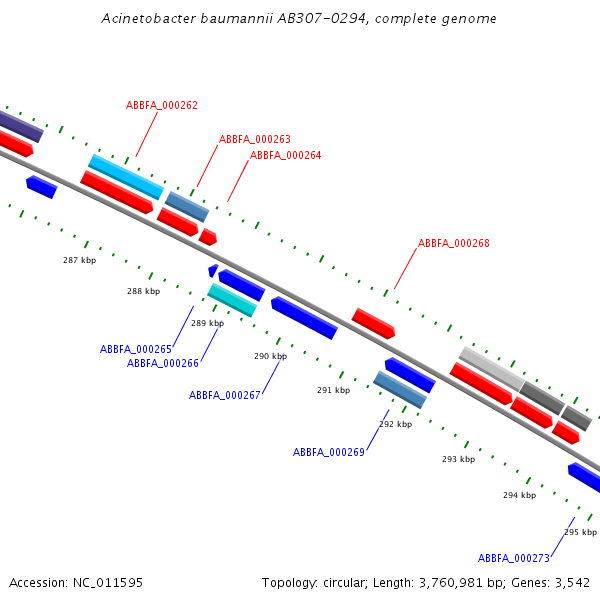 Acinetobacter baumannii AB307-0294, complete genome

ABBFA_000262

ABBFA_000263

ABBFA_000264

ABBFA_000268

287 kbp

288 kbp

289 kbp

ABBFA_000265

ABBFA_000266

290 kbp

ABBFA_000267

291 kbp

292 kbp

ABBFA_000269

293 kbp

294 kbp

295 kbp

ABBFA_000273

Accession: NC_011595

Topology: circular; Length: 3,760,981 bp; Genes: 3,542